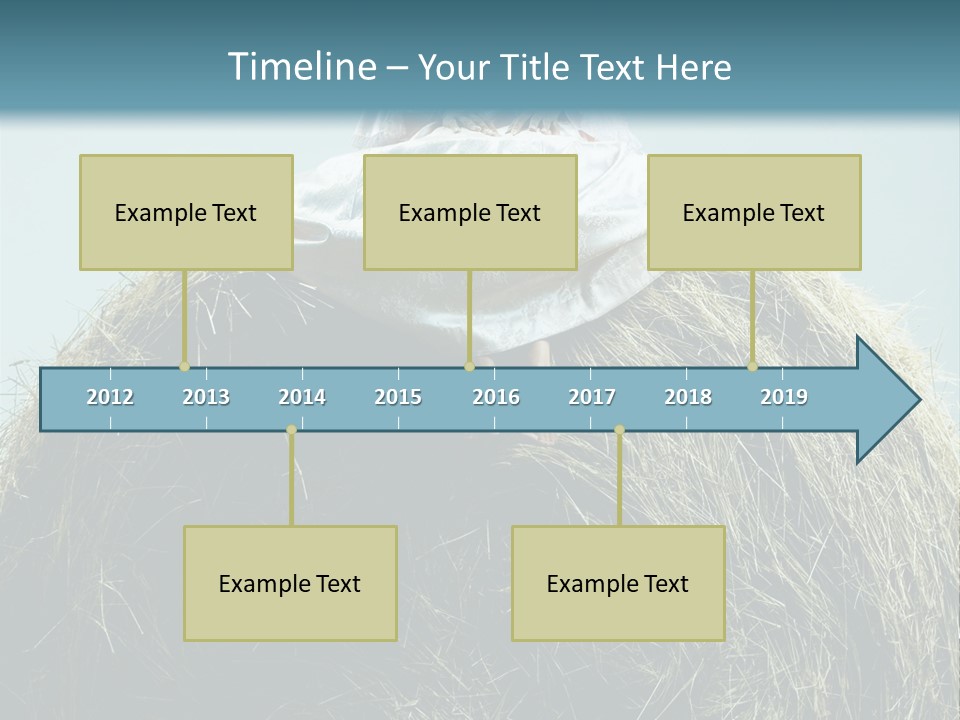 Timeline – Your Title Text Here

Example Text

Example Text

Example Text

2012 2013 2014 2015 2016 2017 2018 2019

Example Text

Example Text